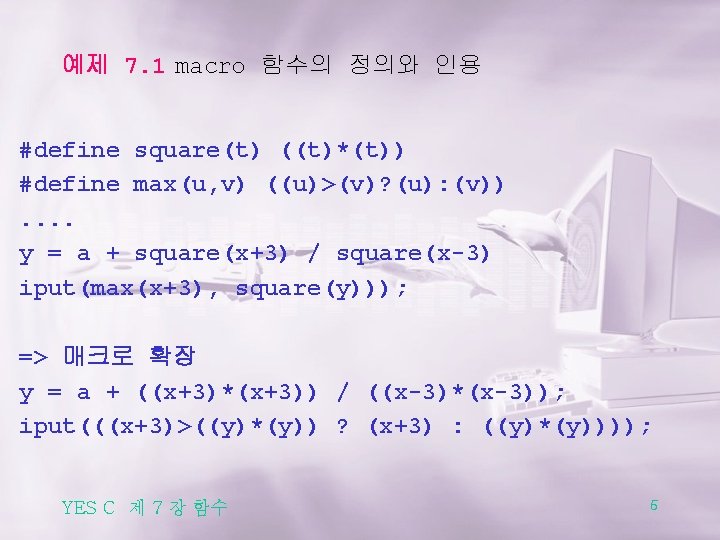 예제 7.1 macro 함수의 정의와 인용

#define square(t) ((t)*(t))
#define max(u,v) ((u)>(v)?(u):(v))
....
y = a + square(x+3) / square(x-3)
iput(max(x+3), square(y)));

=> 매크로 확장
y = a + ((x+3)*(x+3)) / ((x-3)*(x-3));
iput(((x+3)>((y)*(y)) ? (x+3) : ((y)*(y))));

YES C 제 7 장 함수

6